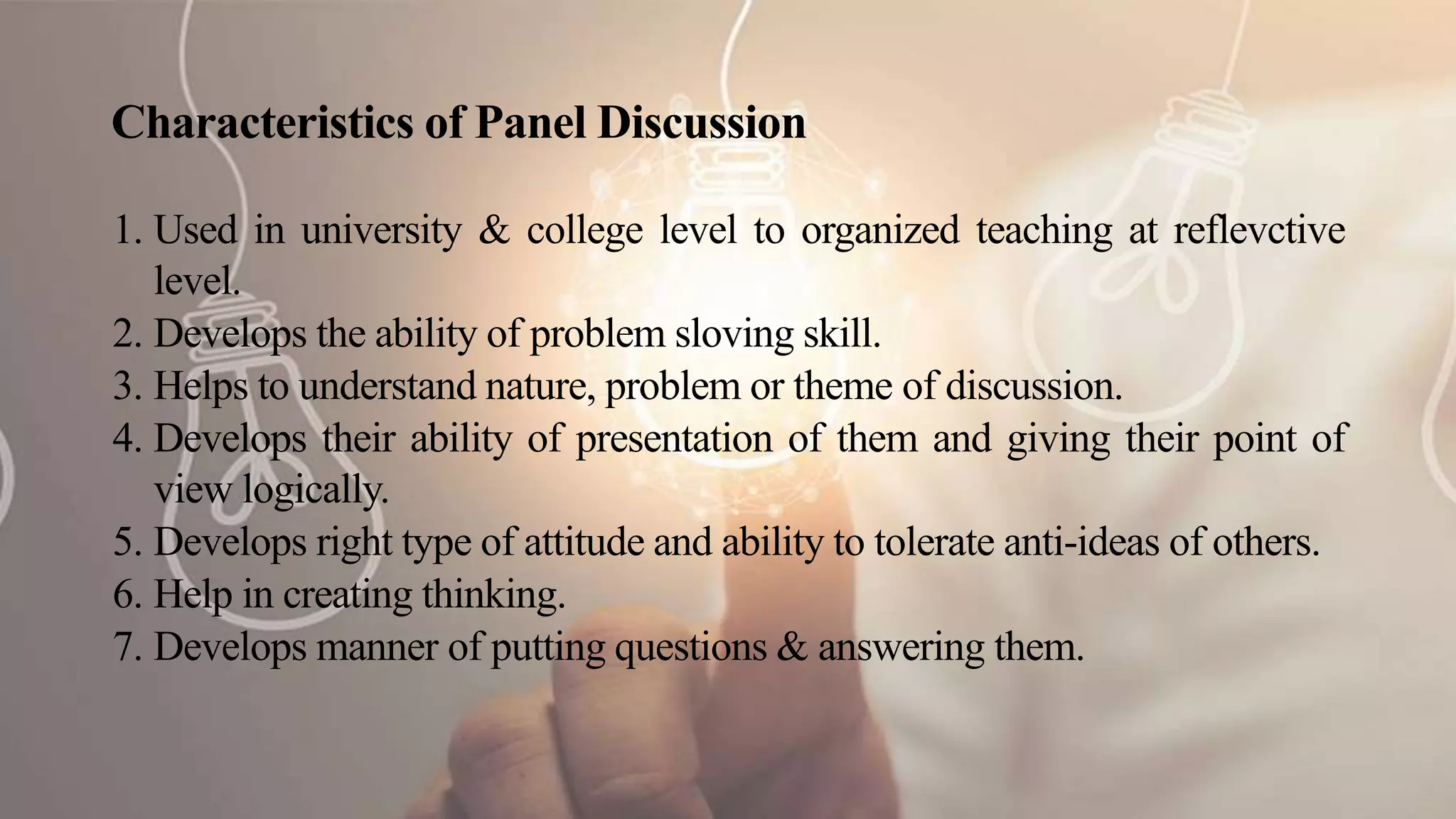 Characteristics of Panel Discussion

1. Used in university & college level to organized teaching at reflevctive level.
2. Develops the ability of problem sloving skill.
3. Helps to understand nature, problem or theme of discussion.
4. Develops their ability of presentation of them and giving their point of view logically.
5. Develops right type of attitude and ability to tolerate anti-ideas of others.
6. Help in creating thinking.
7. Develops manner of putting questions & answering them.